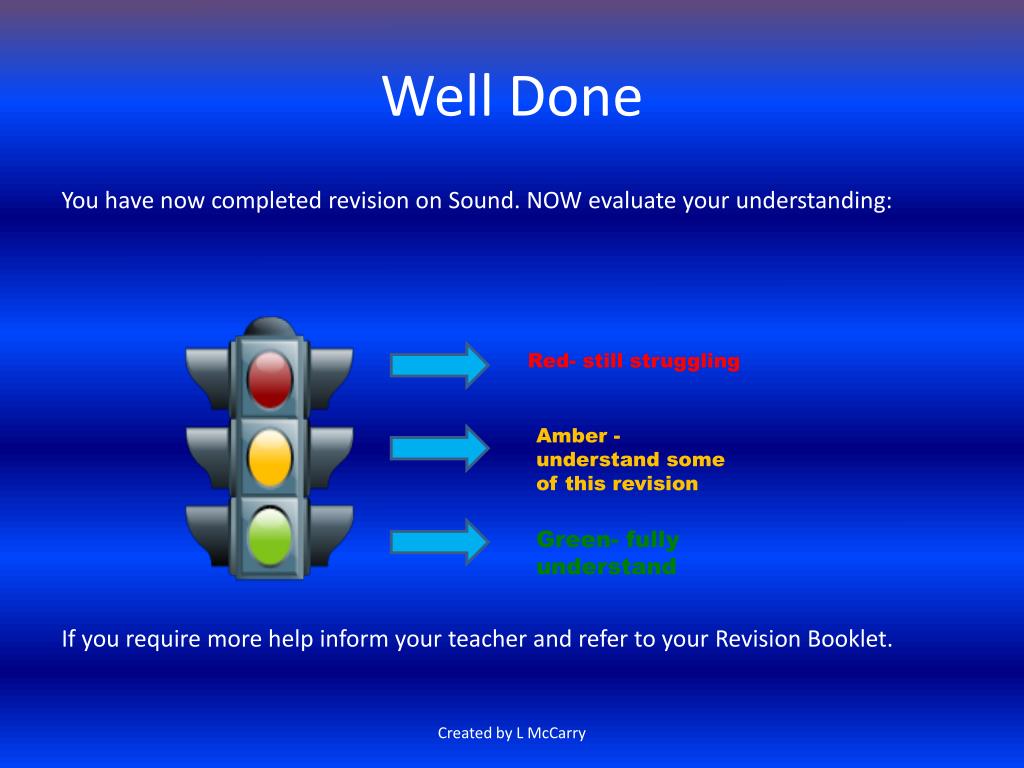 Well Done

You have now completed revision on Sound. NOW evaluate your understanding:

Red- still struggling

Amber - understand some of this revision

Green- fully understand

If you require more help inform your teacher and refer to your Revision Booklet.

Created by L McCarry